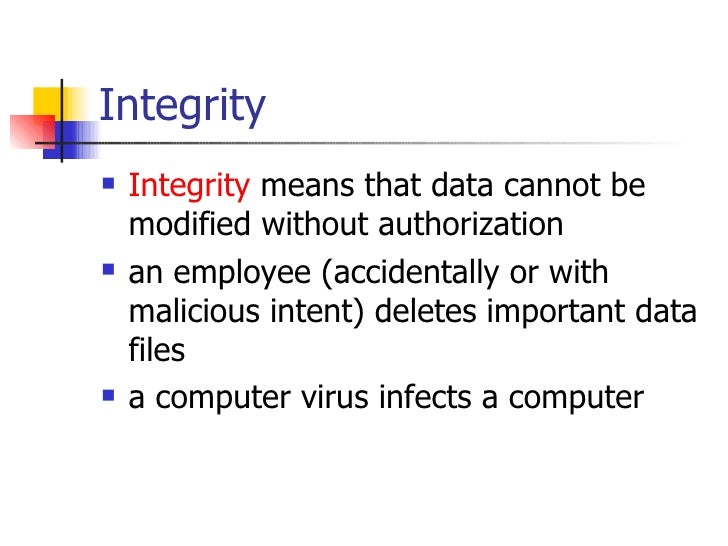 Integrity

- Integrity means that data cannot be modified without authorization
- an employee (accidentally or with malicious intent) deletes important data files
- a computer virus infects a computer